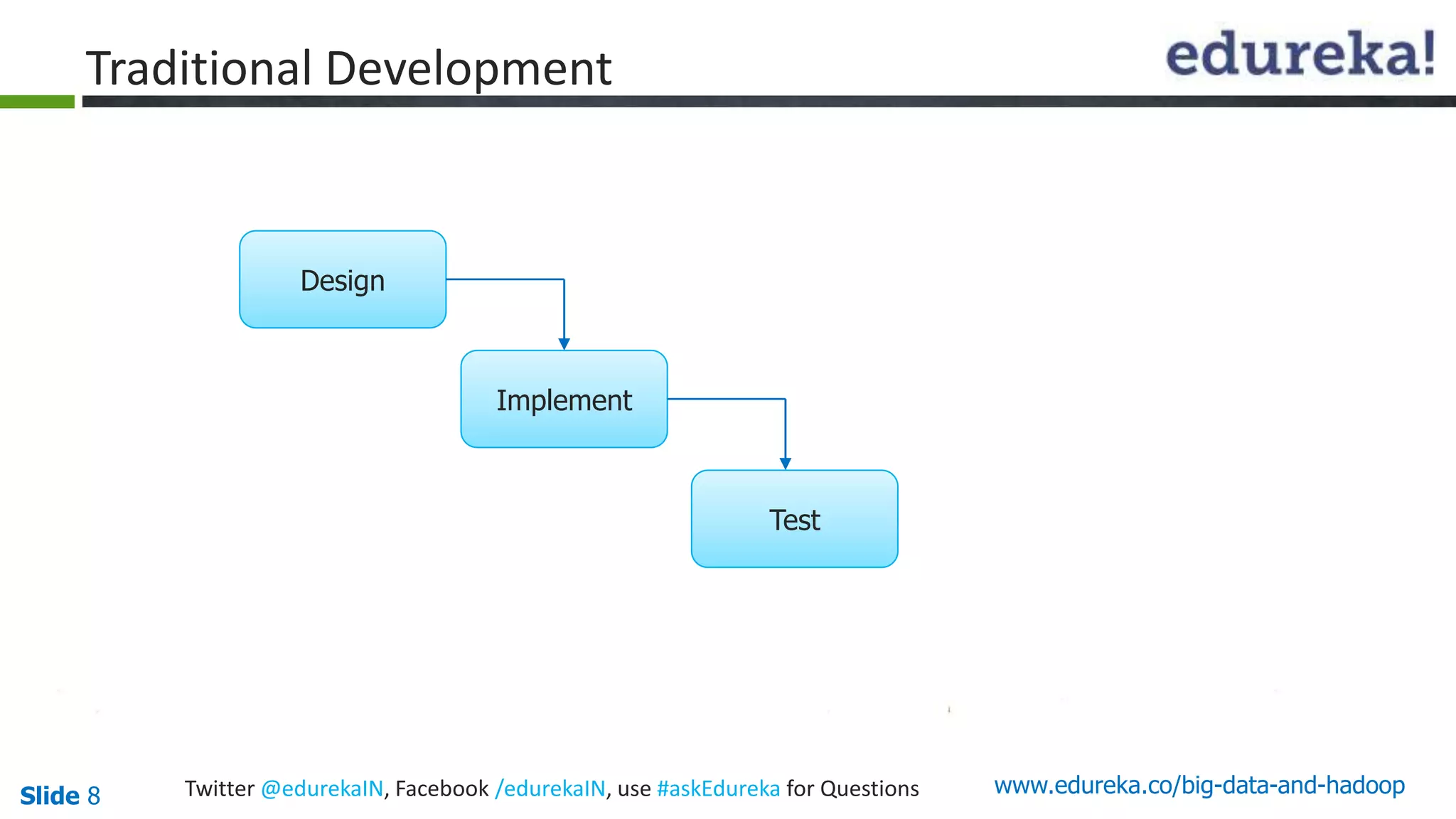 Traditional Development

edureka!

Design

Implement

Test

Slide 8

Twitter @edurekaIN, Facebook /edurekaIN, use #askEdureka for Questions

www.edureka.co/big-data-and-hadoop